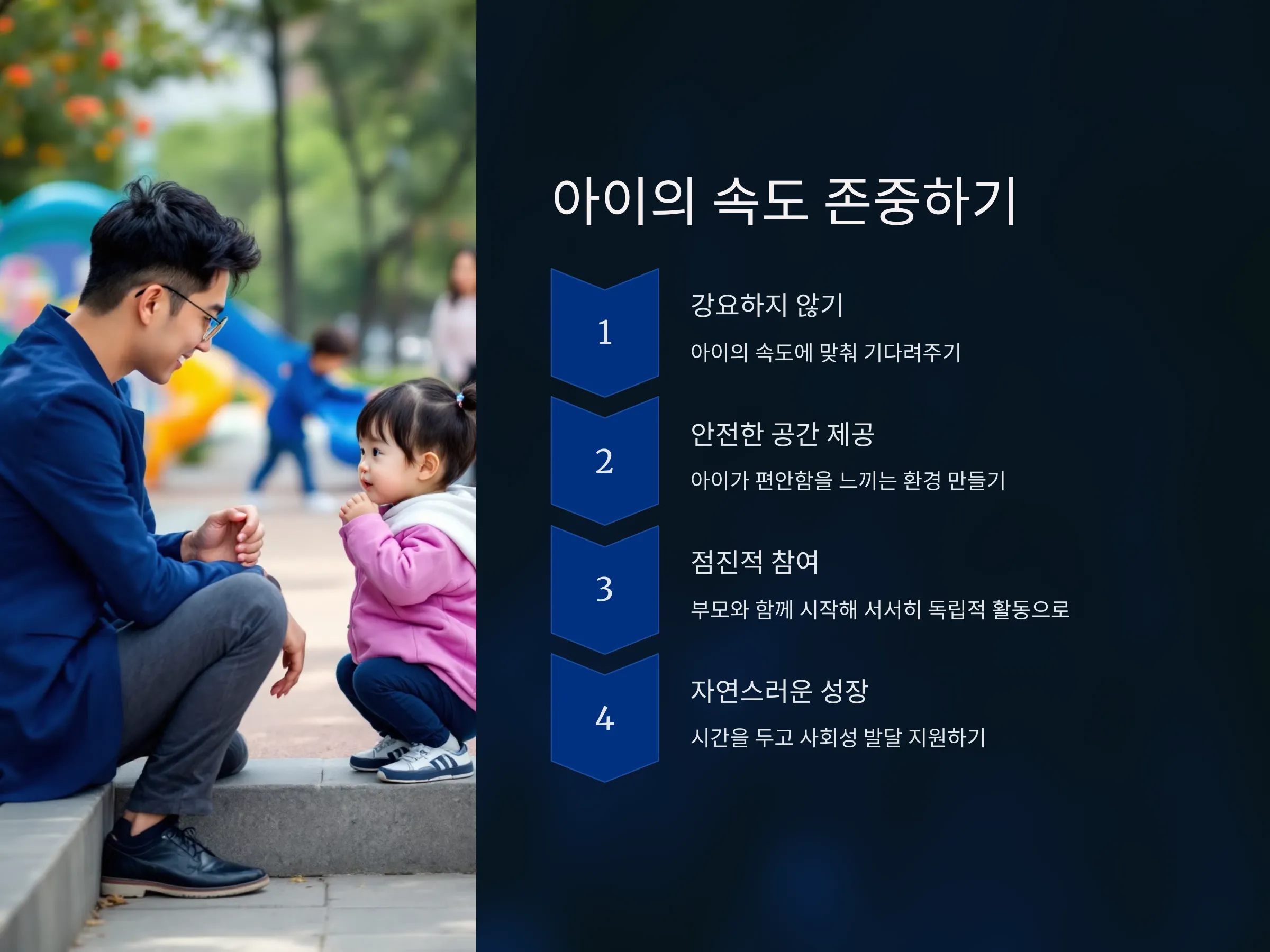 아이의 속도 존중하기

1

강요하지 않기

아이의 속도에 맞춰 기다려주기

2

안전한 공간 제공

아이가 편안함을 느끼는 환경 만들기

3

점진적 참여

부모와 함께 시작해 서서히 독립적 활동으로

4

자연스러운 성장

시간을 두고 사회성 발달 지원하기